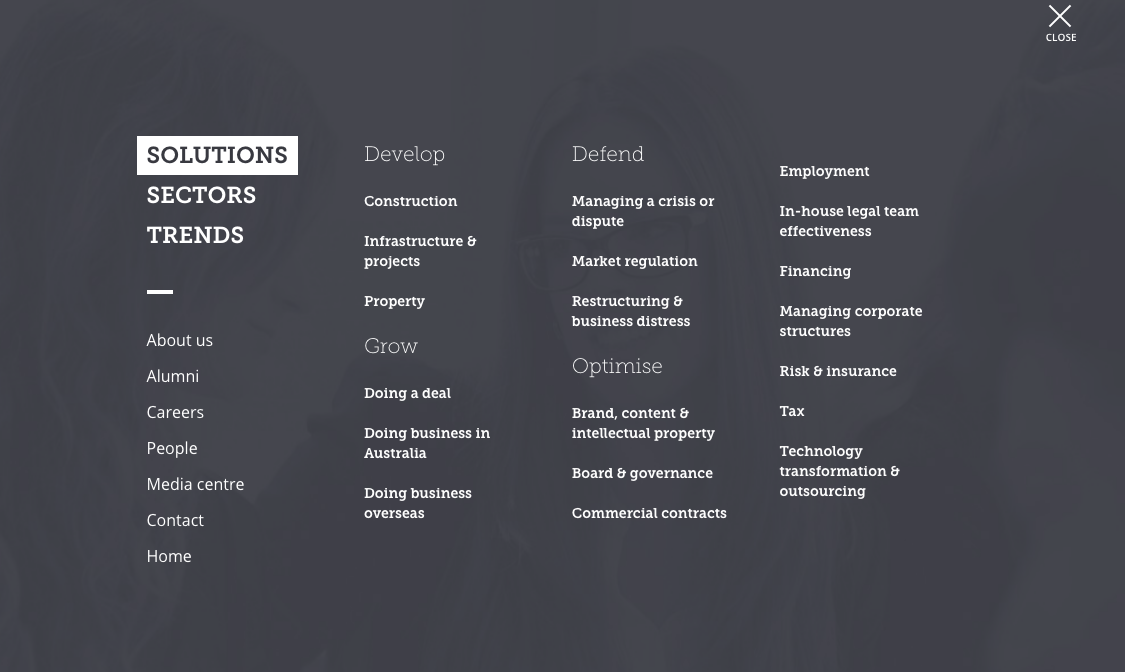 CLOSE

SOLUTIONS
SECTORS
TRENDS

About us
Alumni
Careers
People
Media centre
Contact
Home

Develop

Construction

Infrastructure & projects

Property

Grow

Doing a deal

Doing business in Australia

Doing business overseas

Defend

Managing a crisis or dispute

Market regulation

Restructuring & business distress

Optimise

Brand, content & intellectual property

Board & governance

Commercial contracts

Employment

In-house legal team effectiveness

Financing

Managing corporate structures

Risk & insurance

Tax

Technology transformation & outsourcing